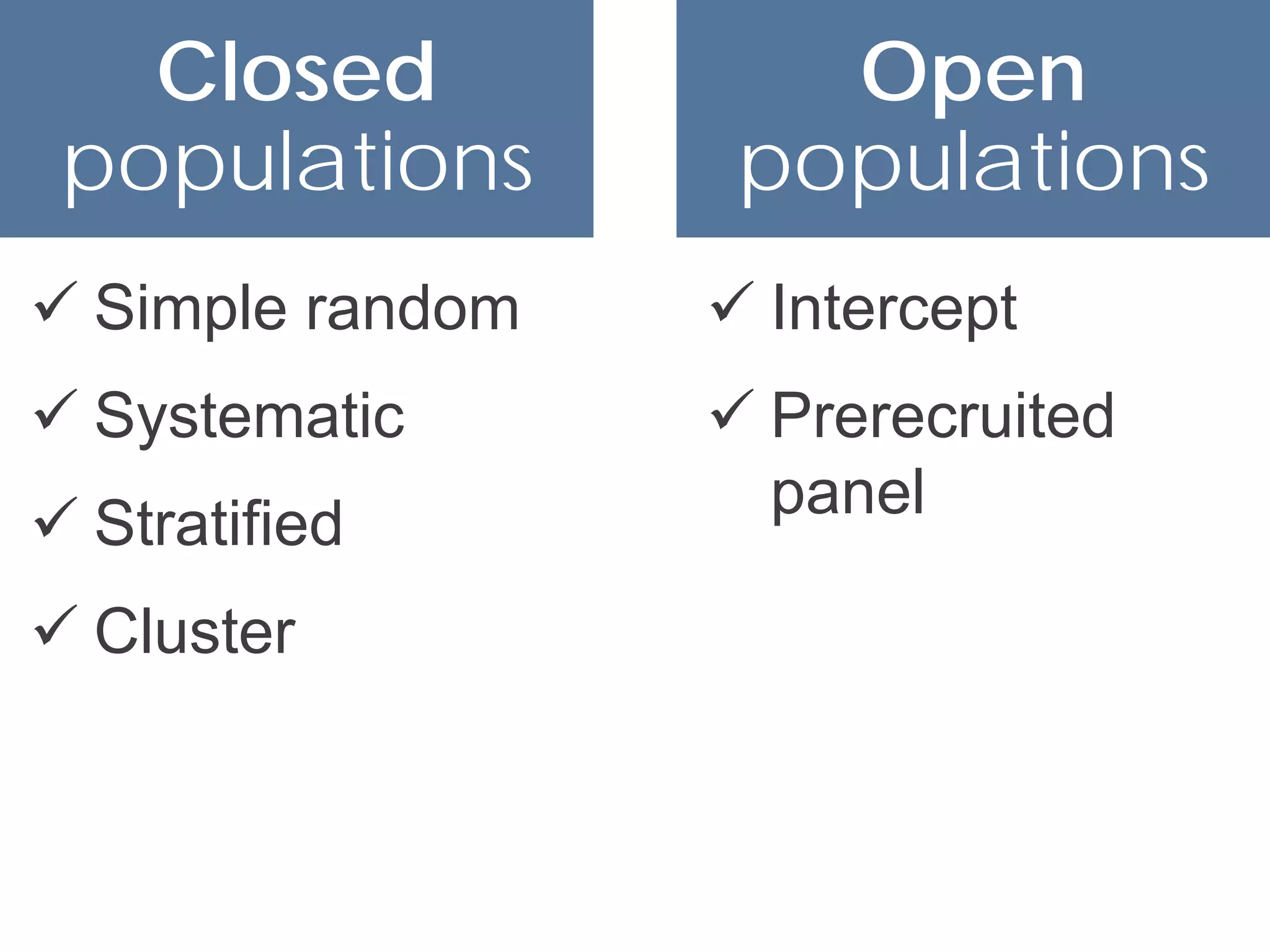 Closed populations

✓ Simple random

✓ Systematic

✓ Stratified

✓ Cluster

Open populations

✓ Intercept

✓ Prerecruited panel